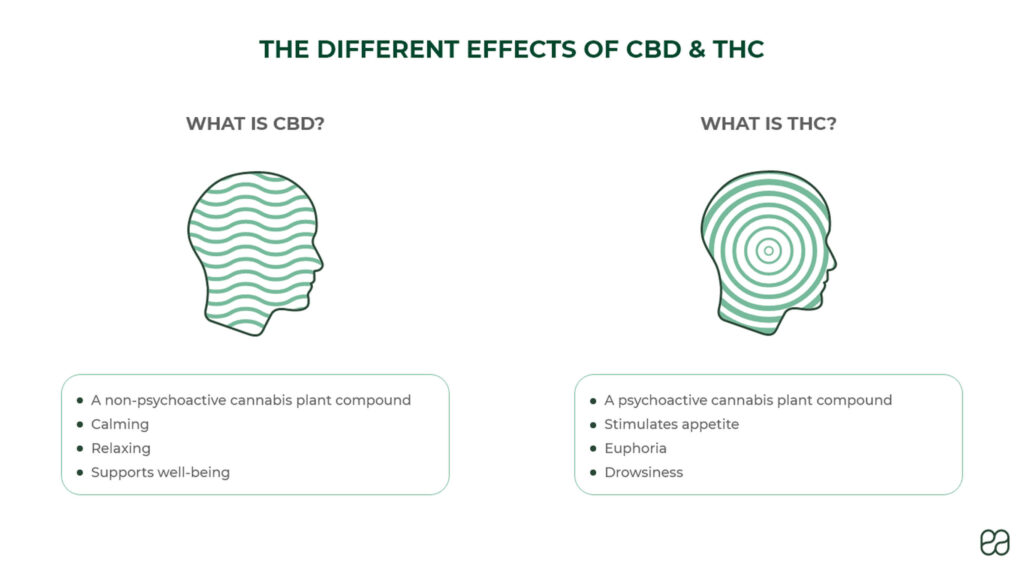 THE DIFFERENT EFFECTS OF CBD & THC

WHAT IS CBD?

- A non-psychoactive cannabis plant compound
- Calming
- Relaxing
- Supports well-being

WHAT IS THC?

- A psychoactive cannabis plant compound
- Stimulates appetite
- Euphoria
- Drowsiness